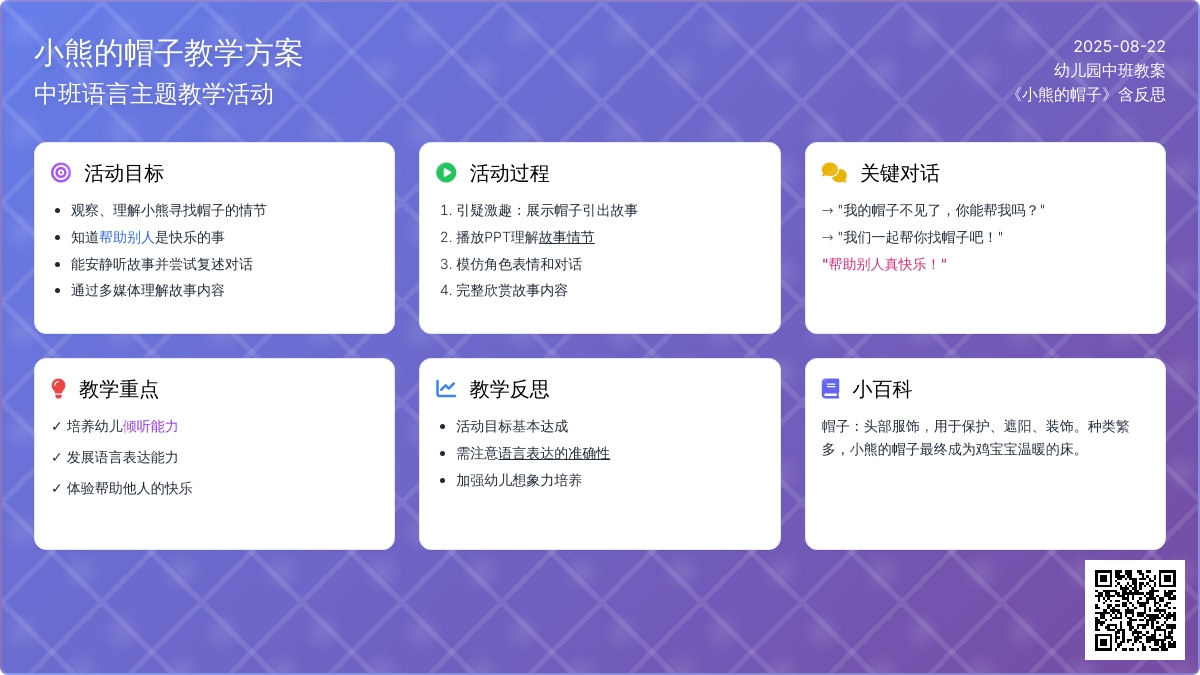 小熊的帽子教学方案
中班语言主题教学活动

2025-08-22
幼儿园中班教案
《小熊的帽子》含反思

活动目标

- 观察、理解小熊寻找帽子的情节
- 知道帮助别人是快乐的事
- 能安静听故事并尝试复述对话
- 通过多媒体理解故事内容

活动过程

1. 引疑激趣：展示帽子引出故事
2. 播放PPT理解故事情节
3. 模仿角色表情和对话
4. 完整欣赏故事内容

关键对话

→ "我的帽子不见了，你能帮我吗？"
→ "我们一起帮你找帽子吧！"
"帮助别人真快乐！"

教学重点

✓ 培养幼儿倾听能力
✓ 发展语言表达能力
✓ 体验帮助他人的快乐

教学反思

- 活动目标基本达成
- 需注意语言表达的准确性
- 加强幼儿想象力培养

小百科

帽子：头部服饰，用于保护、遮阳、装饰。种类繁多，小熊的帽子最终成为鸡宝宝温暖的床。